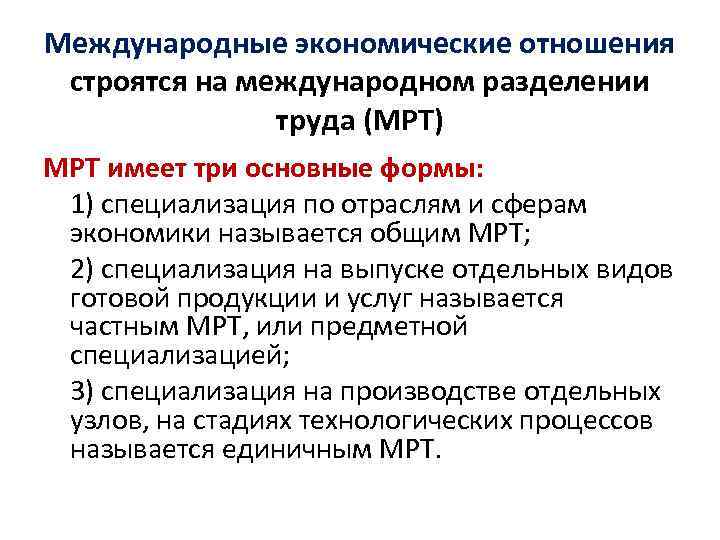 Международные экономические отношения строятся на международном разделении труда (МРТ)

МРТ имеет три основные формы:

1) специализация по отраслям и сферам экономики называется общим МРТ;

2) специализация на выпуске отдельных видов готовой продукции и услуг называется частным МРТ, или предметной специализацией;

3) специализация на производстве отдельных узлов, на стадиях технологических процессов называется единичным МРТ.